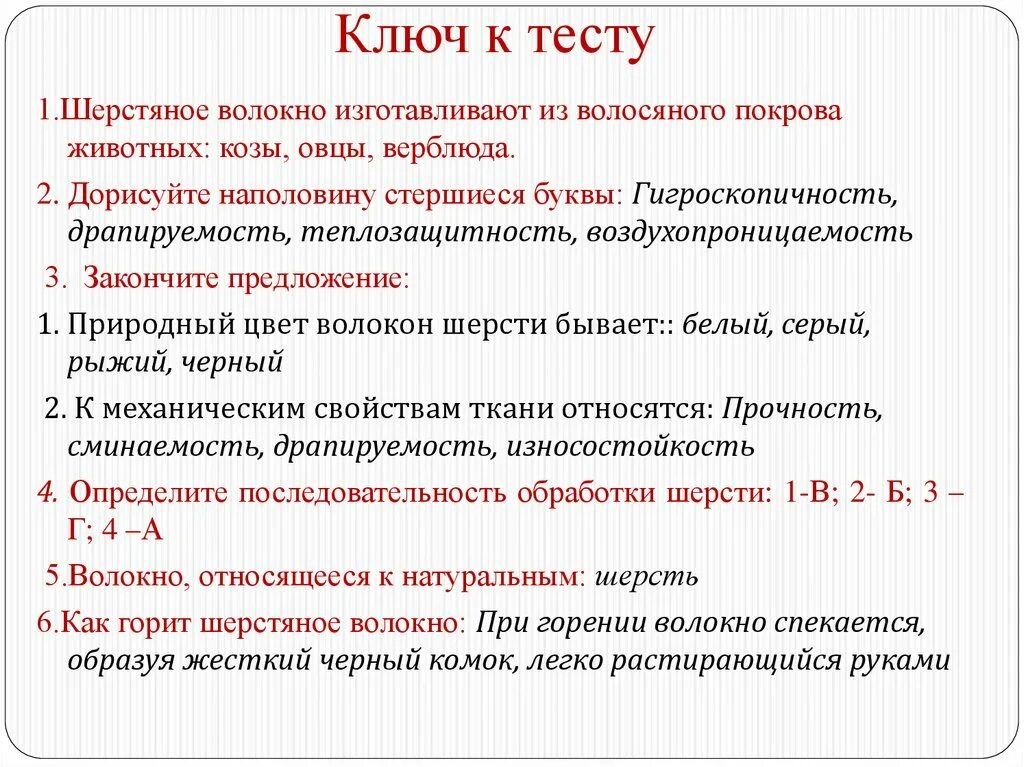 Ключ к тесту

1.Шерстяное волокно изготавливают из волосяного покрова животных: козы, овцы, верблюда.

2. Дорисуйте наполовину стершиеся буквы: Гигроскопичность, драпируемость, теплозащитность, воздухопроницаемость

3. Закончите предложение:

1. Природный цвет волокон шерсти бывает:: белый, серый, рыжий, черный

2. К механическим свойствам ткани относятся: Прочность, сминаемость, драпируемость, износостойкость

4. Определите последовательность обработки шерсти: 1-В; 2- Б; 3 – Г; 4 –А

5.Волокно, относящееся к натуральным: шерсть

6.Как горит шерстяное волокно: При горении волокно спекается, образуя жесткий черный комок, легко растирающийся руками